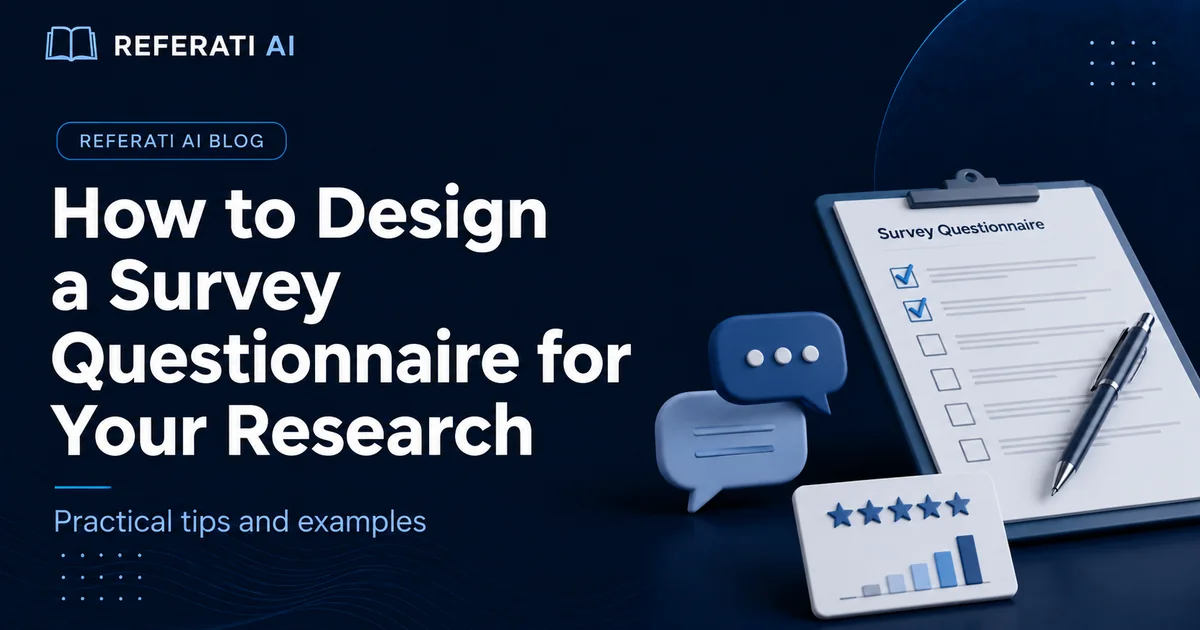 REFERATI AI

REFERATI AI BLOG

How to Design a Survey Questionnaire for Your Research

Practical tips and examples

Survey Questionnaire